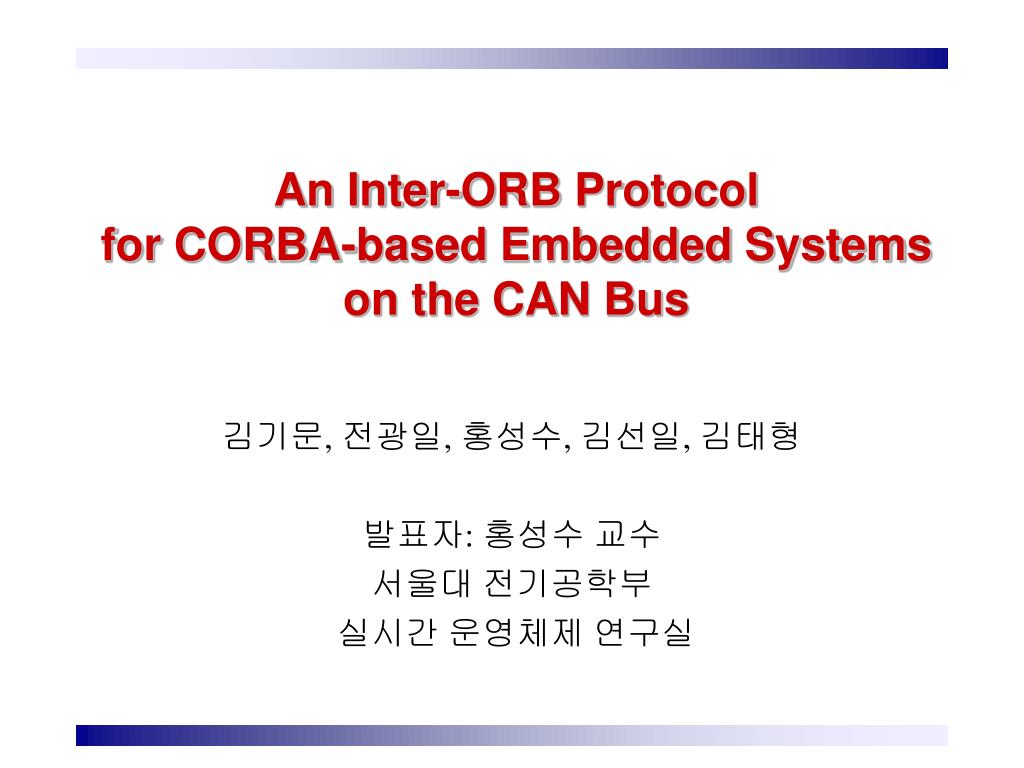 An Inter-ORB Protocol
for CORBA-based Embedded Systems
on the CAN Bus

김기문, 전광일, 홍성수, 김선일, 김태형

발표자: 홍성수 교수
서울대 전기공학부
실시간 운영체제 연구실